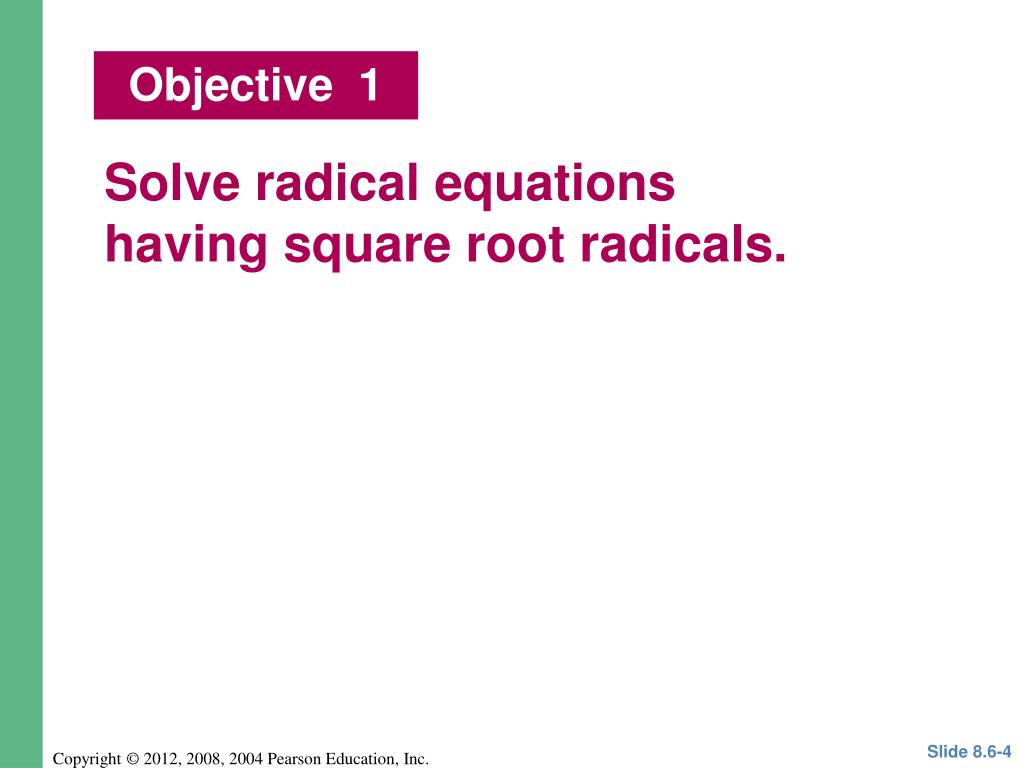 Objective 1

Solve radical equations having square root radicals.

Copyright © 2012, 2008, 2004 Pearson Education, Inc.

Slide 8.6-4